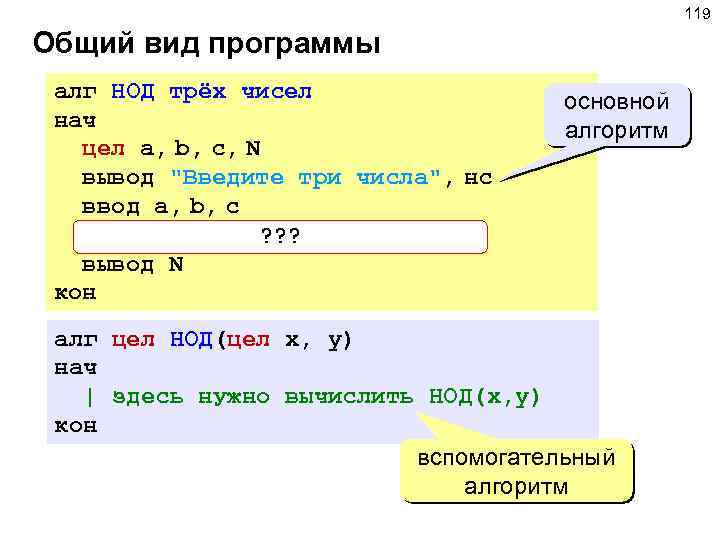 119

Общий вид программы

алг НОД трёх чисел
нач
цел a, b, c, N
вывод "Введите три числа", нс
ввод a, b, c
???
вывод N
кон

основной алгоритм

алг цел НОД(цел x, y)
нач
| здесь нужно вычислить НОД(x,y)
кон

вспомогательный алгоритм